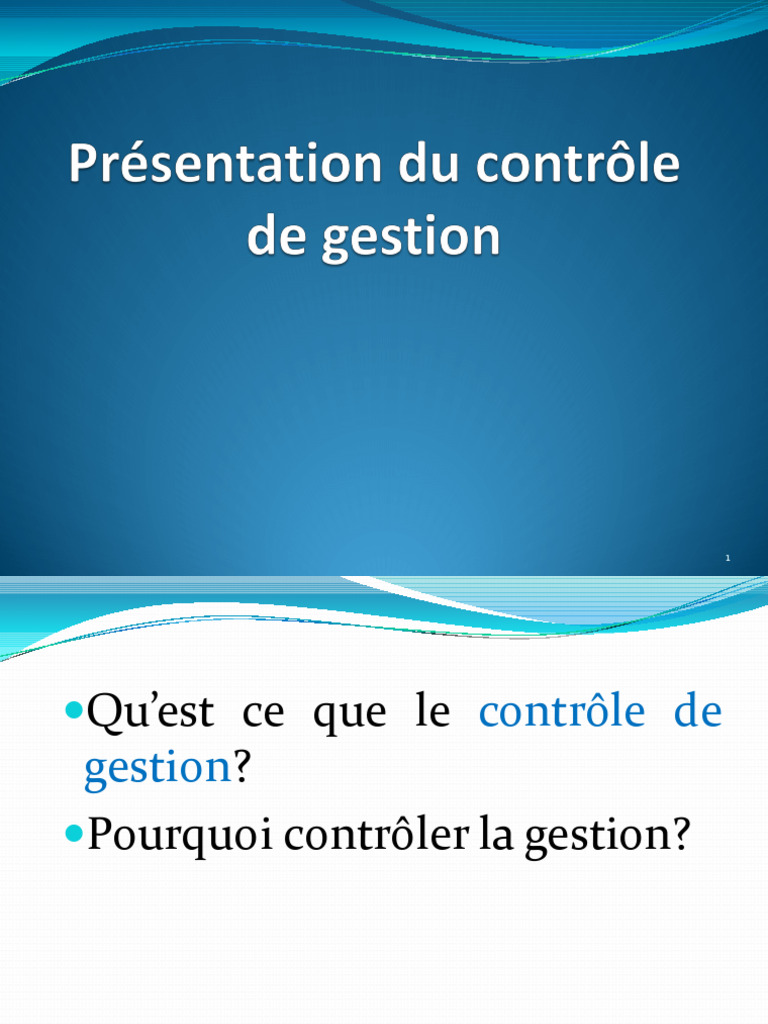 Présentation du contrôle de gestion

1

Qu'est ce que le contrôle de gestion?

Pourquoi contrôler la gestion?